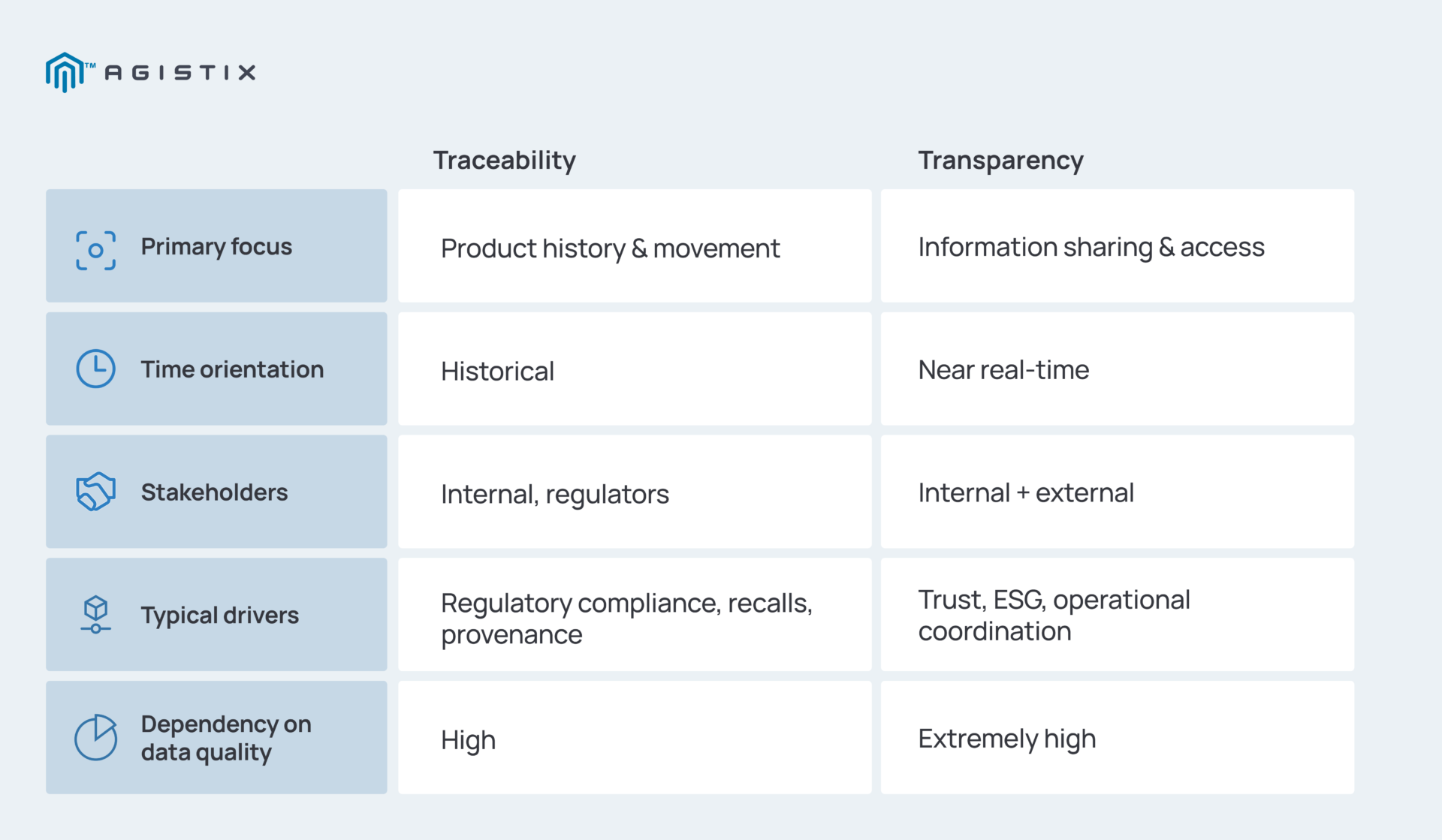 ™ AGISTIX

| | Traceability | Transparency |
|---|---|---|
| Primary focus | Product history & movement | Information sharing & access |
| Time orientation | Historical | Near real-time |
| Stakeholders | Internal, regulators | Internal + external |
| Typical drivers | Regulatory compliance, recalls, provenance | Trust, ESG, operational coordination |
| Dependency on data quality | High | Extremely high |